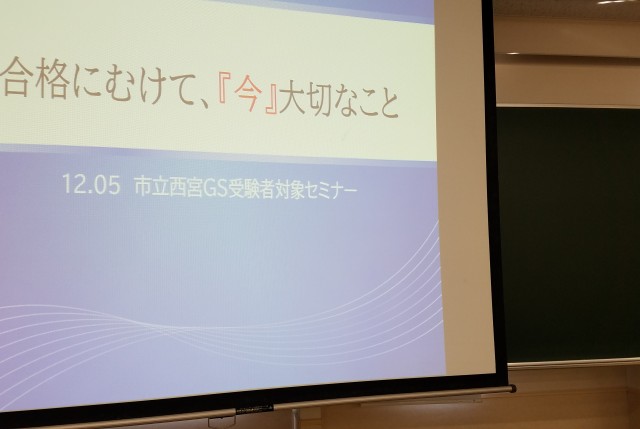 合格にむけて、『今』大切なこと

12.05 市立西宮GS受験者対象セミナー